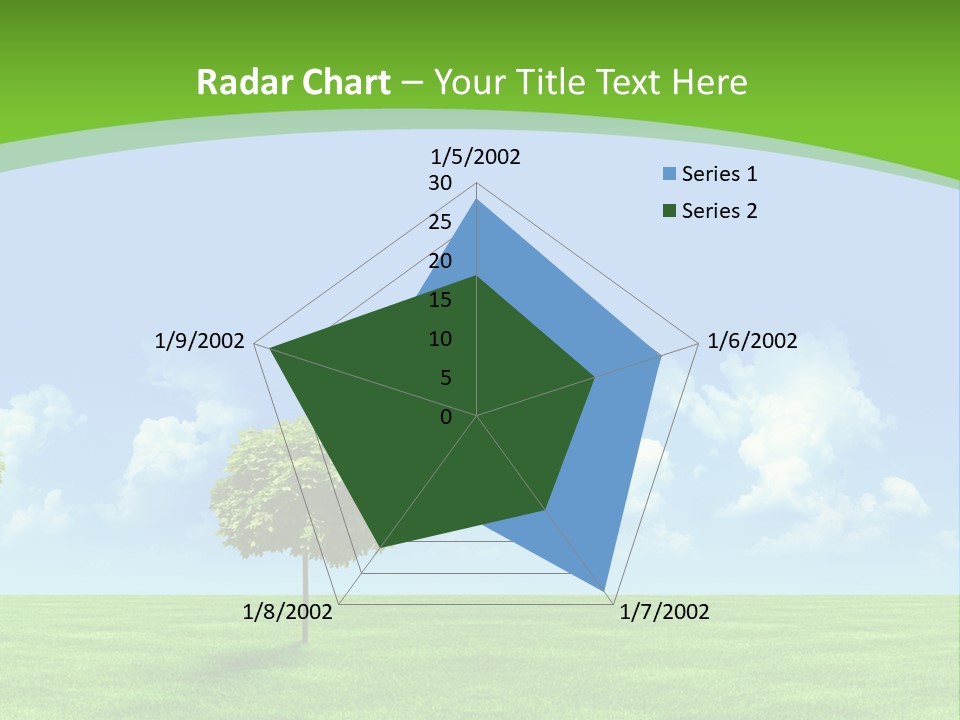 Radar Chart – Your Title Text Here

1/5/2002
30
25
20
15
10
5
0
1/6/2002
1/7/2002
1/8/2002
1/9/2002

Series 1
Series 2